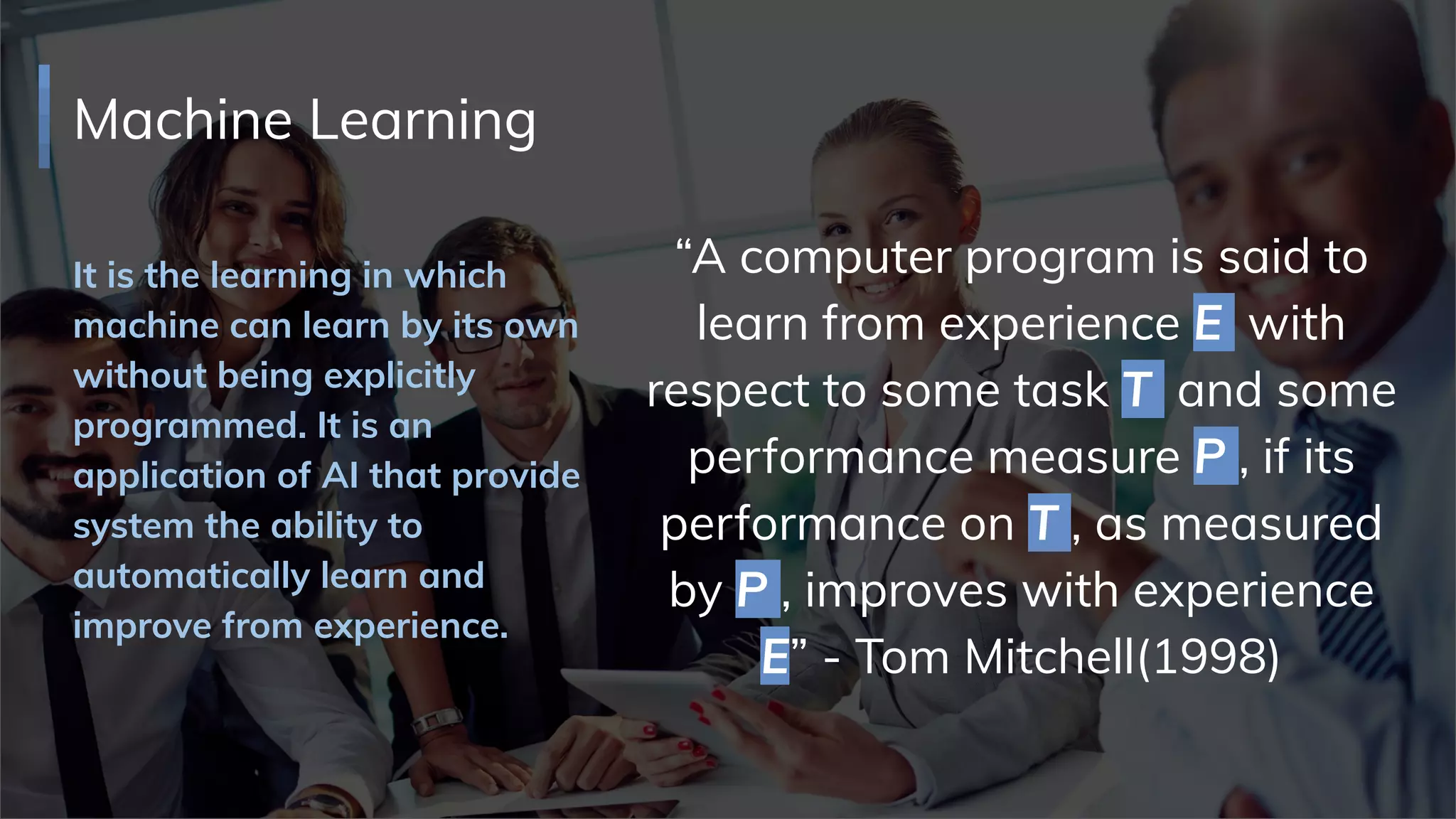 Machine Learning

It is the learning in which machine can learn by its own without being explicitly programmed. It is an application of AI that provide system the ability to automatically learn and improve from experience.

“A computer program is said to learn from experience E with respect to some task T and some performance measure P, if its performance on T, as measured by P, improves with experience E” - Tom Mitchell(1998)